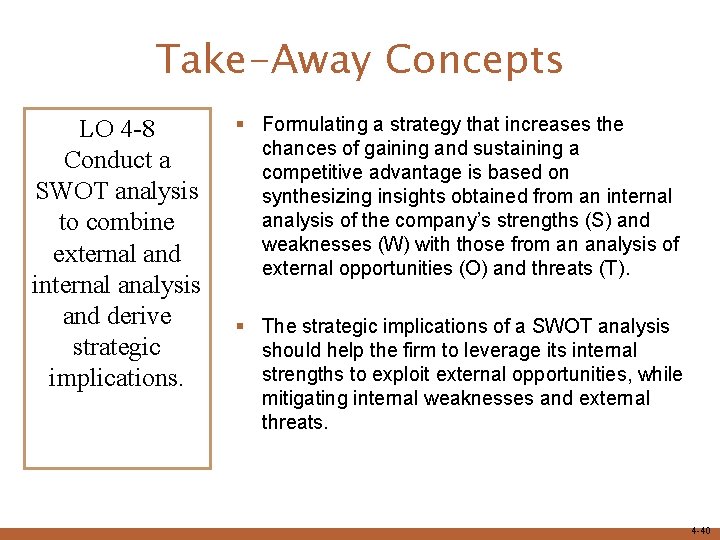 Take-Away Concepts

LO 4-8 Conduct a SWOT analysis to combine external and internal analysis and derive strategic implications.

▪ Formulating a strategy that increases the chances of gaining and sustaining a competitive advantage is based on synthesizing insights obtained from an internal analysis of the company's strengths (S) and weaknesses (W) with those from an analysis of external opportunities (O) and threats (T).

▪ The strategic implications of a SWOT analysis should help the firm to leverage its internal strengths to exploit external opportunities, while mitigating internal weaknesses and external threats.

4-40